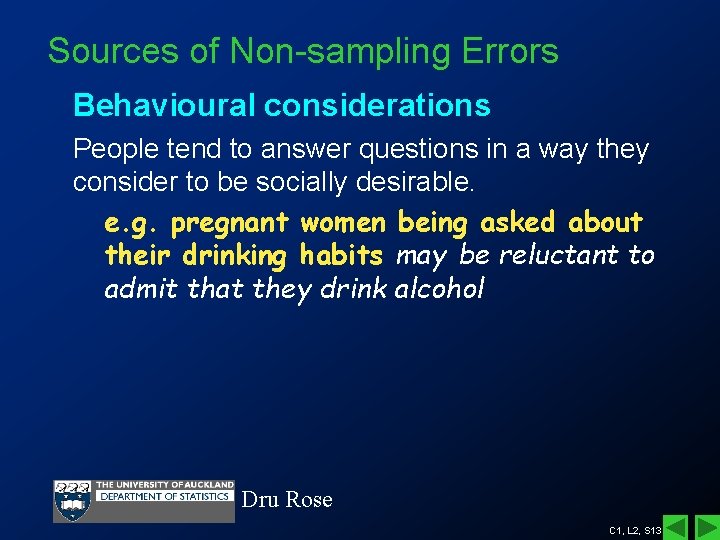 Sources of Non-sampling Errors

Behavioural considerations

People tend to answer questions in a way they consider to be socially desirable.

e.g. pregnant women being asked about their drinking habits may be reluctant to admit that they drink alcohol

THE UNIVERSITY OF AUCKLAND
DEPARTMENT OF STATISTICS

Dru Rose

C1, L2, S13